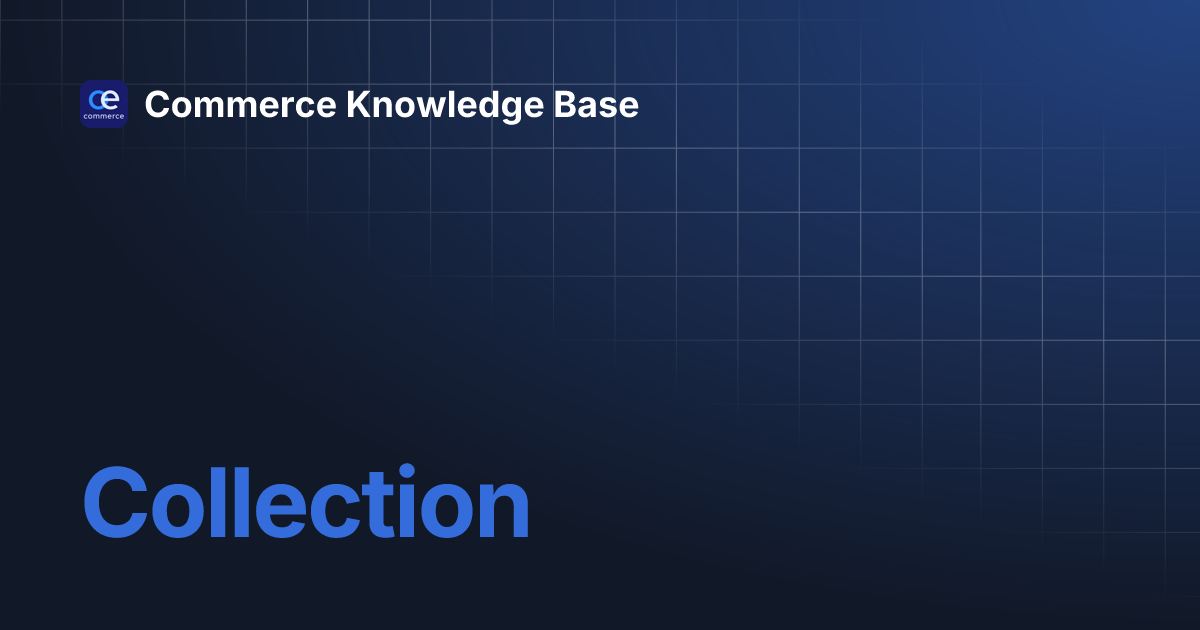 ce
commerce

Commerce Knowledge Base

Collection